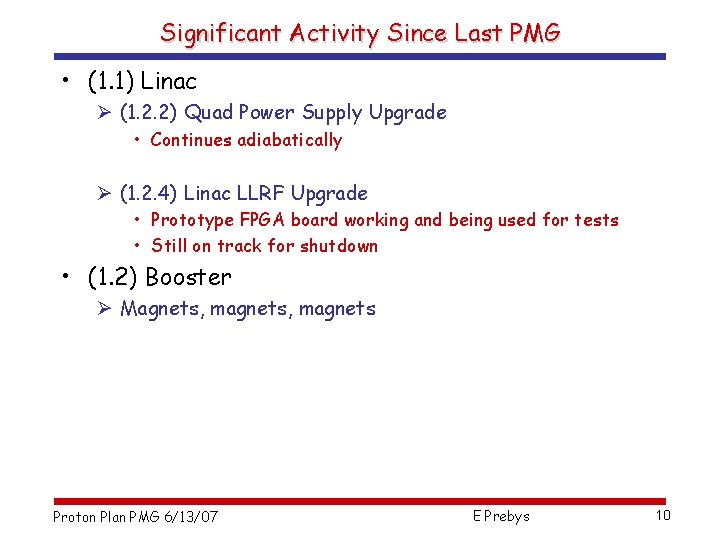 Significant Activity Since Last PMG

• (1.1) Linac
➢ (1.2.2) Quad Power Supply Upgrade
• Continues adiabatically

➢ (1.2.4) Linac LLRF Upgrade
• Prototype FPGA board working and being used for tests
• Still on track for shutdown

• (1.2) Booster
➢ Magnets, magnets, magnets

Proton Plan PMG 6/13/07

E Prebys

10